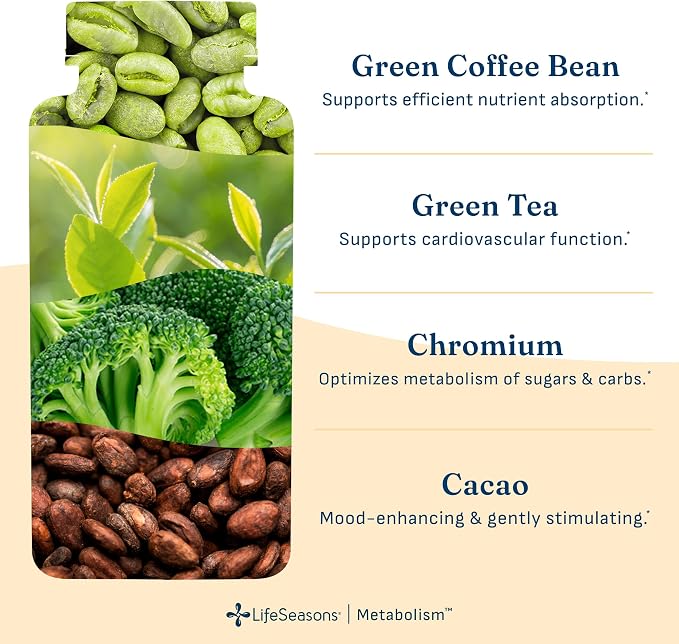 Green Coffee Bean
Supports efficient nutrient absorption.*

Green Tea
Supports cardiovascular function.*

Chromium
Optimizes metabolism of sugars & carbs.*

Cacao
Mood-enhancing & gently stimulating.*

LifeSeasons® | Metabolism™